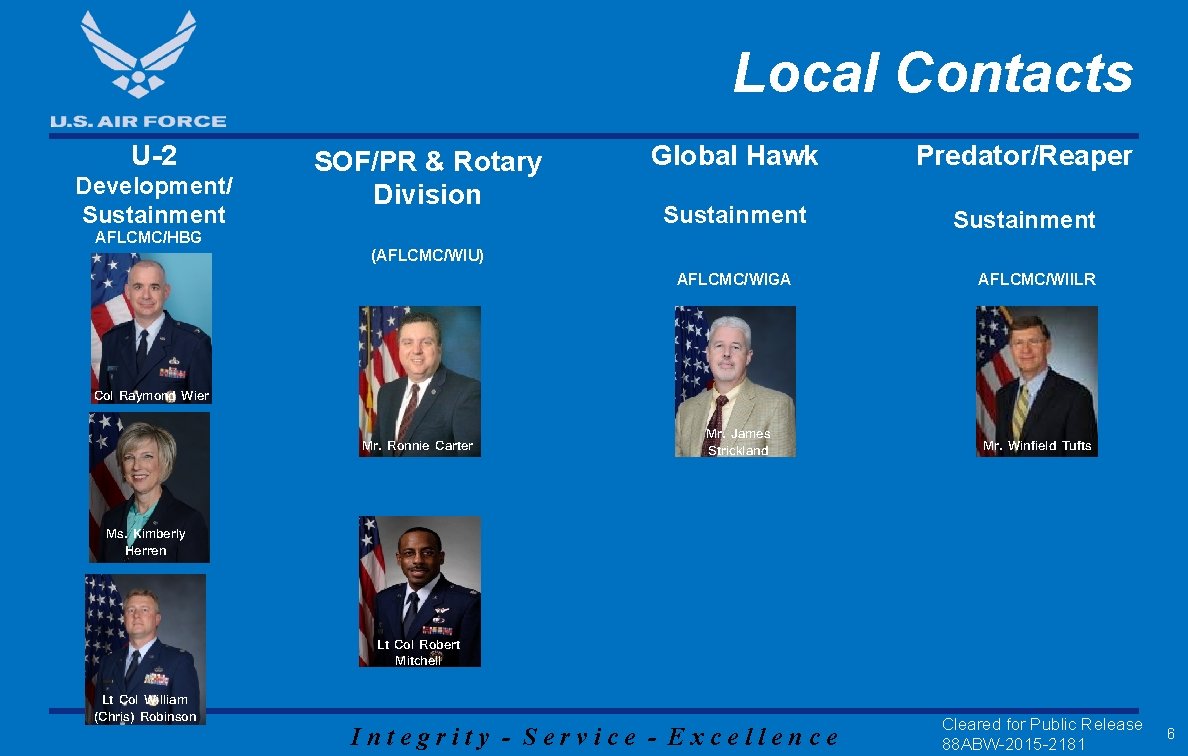 U.S. AIR FORCE

Local Contacts

U-2
Development/
Sustainment
AFLCMC/HBG

Col Raymond Wier

Ms. Kimberly Herren

Lt Col William (Chris) Robinson

SOF/PR & Rotary Division

(AFLCMC/WIU)

Mr. Ronnie Carter

Lt Col Robert Mitchell

Global Hawk

Sustainment

AFLCMC/WIGA

Mr. James Strickland

Predator/Reaper

Sustainment

AFLCMC/WIILR

Mr. Winfield Tufts

Integrity - Service - Excellence

Cleared for Public Release
88ABW-2015-2181

6